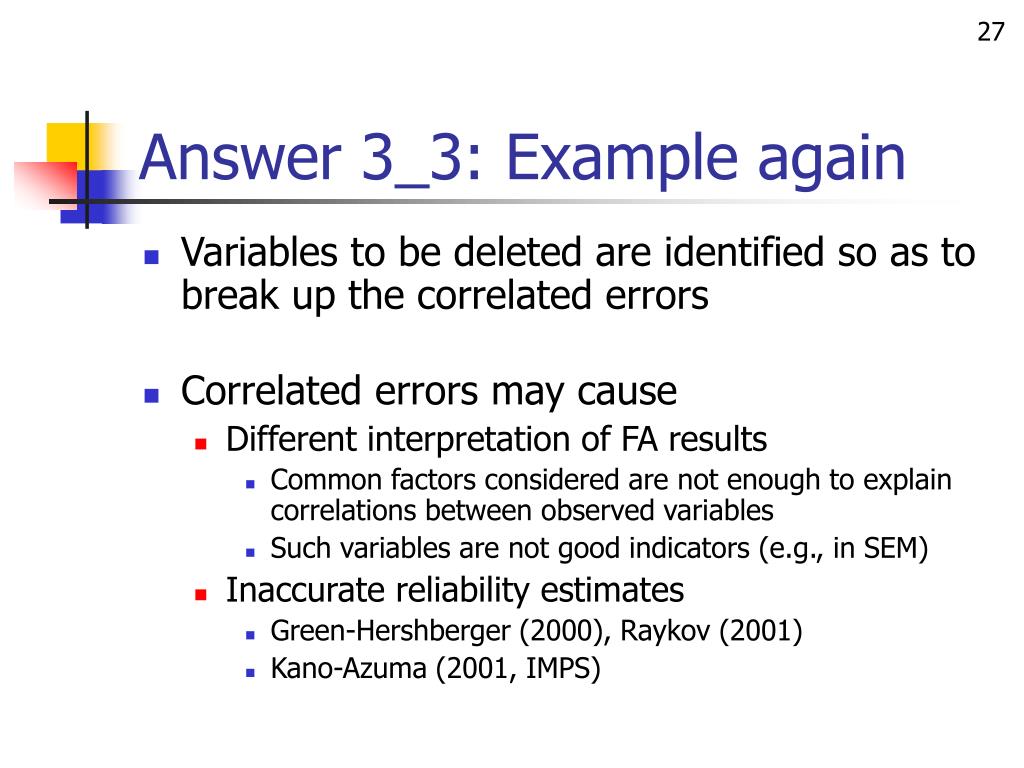 27

Answer 3_3: Example again

Variables to be deleted are identified so as to break up the correlated errors

Correlated errors may cause

Different interpretation of FA results

Common factors considered are not enough to explain correlations between observed variables

Such variables are not good indicators (e.g., in SEM)

Inaccurate reliability estimates

Green-Hershberger (2000), Raykov (2001)

Kano-Azuma (2001, IMPS)